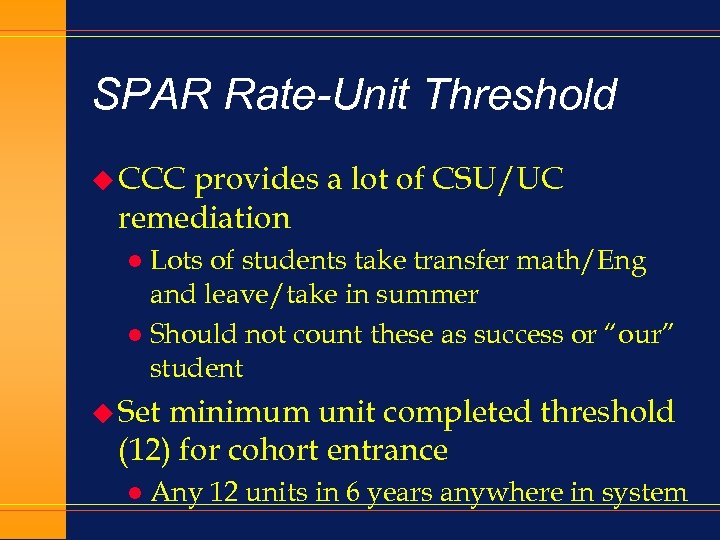 SPAR Rate-Unit Threshold

CCC provides a lot of CSU/UC remediation

Lots of students take transfer math/Eng and leave/take in summer

Should not count these as success or "our" student

Set minimum unit completed threshold (12) for cohort entrance

Any 12 units in 6 years anywhere in system